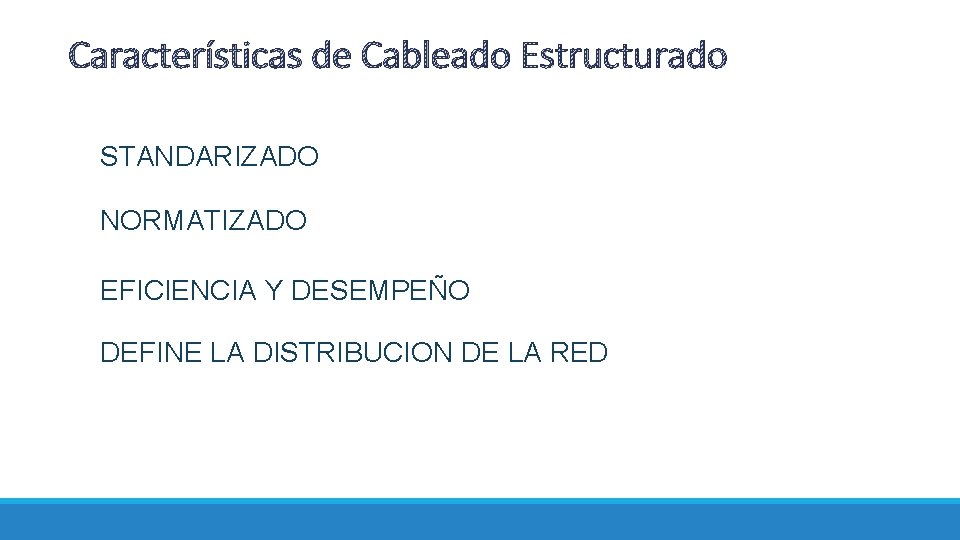 Características de Cableado Estructurado

STANDARIZADO

NORMATIZADO

EFICIENCIA Y DESEMPEÑO

DEFINE LA DISTRIBUCION DE LA RED